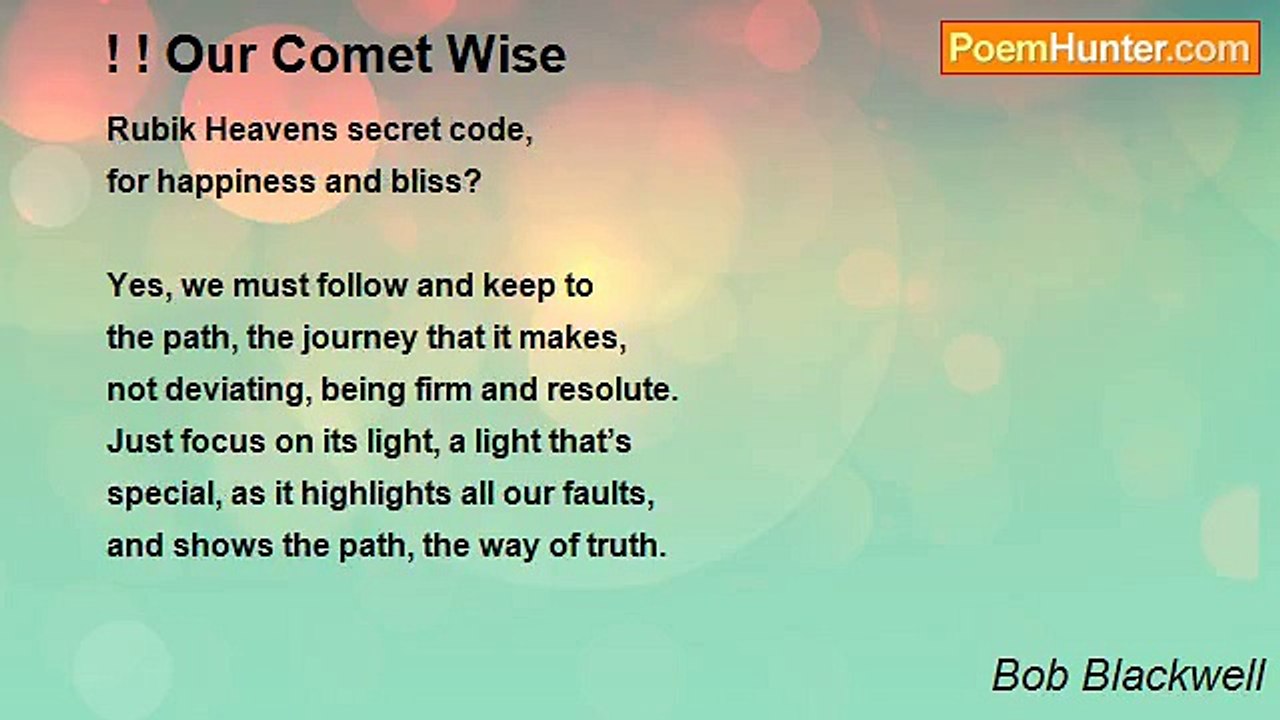 ! ! Our Comet Wise

PoemHunter.com

Rubik Heavens secret code,
for happiness and bliss?

Yes, we must follow and keep to
the path, the journey that it makes,
not deviating, being firm and resolute.
Just focus on its light, a light that’s
special, as it highlights all our faults,
and shows the path, the way of truth.

Bob Blackwell